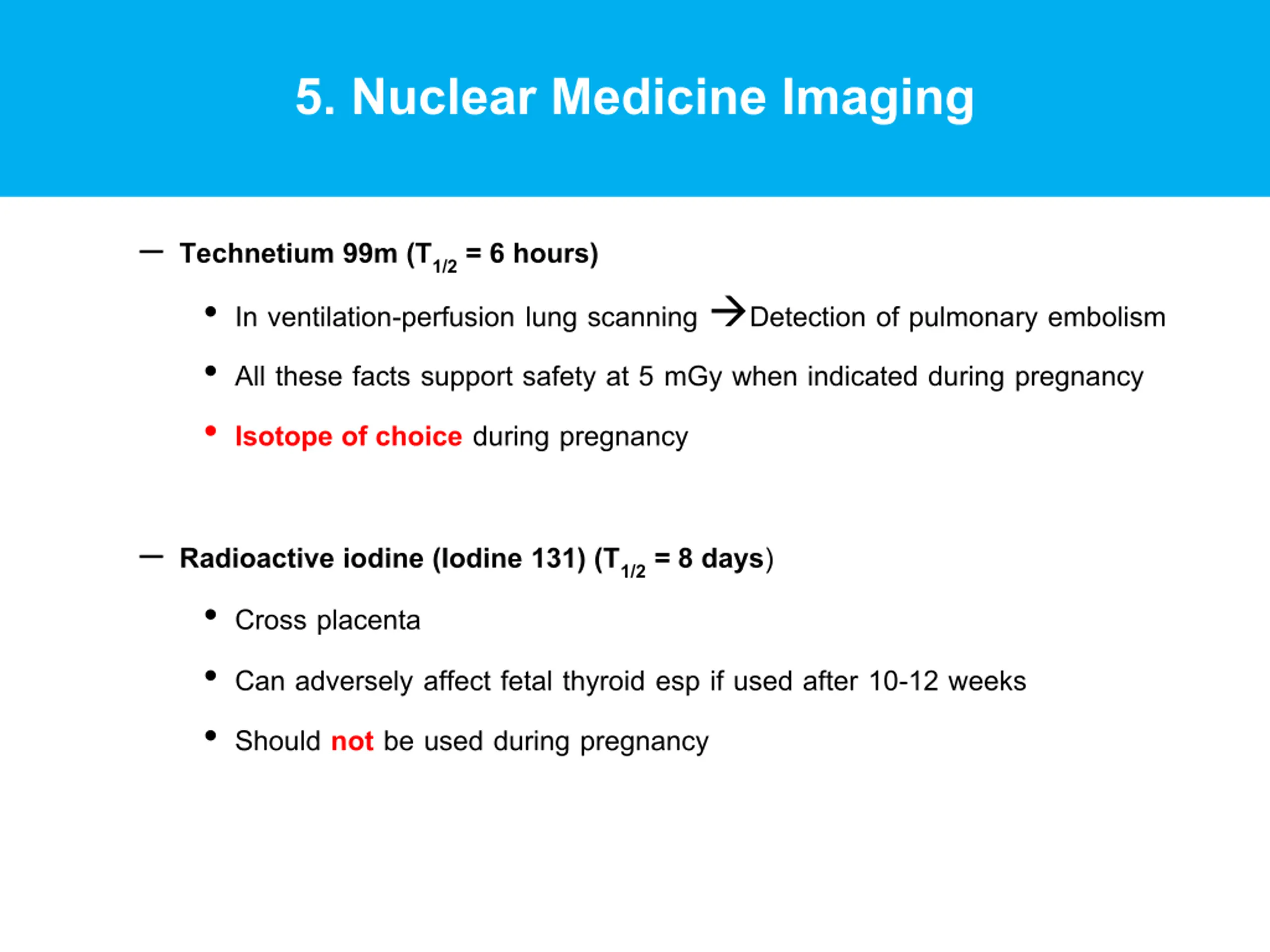 5. Nuclear Medicine Imaging

– Technetium 99m ($T_{1/2}$ = 6 hours)

• In ventilation-perfusion lung scanning → Detection of pulmonary embolism

• All these facts support safety at 5 mGy when indicated during pregnancy

• Isotope of choice during pregnancy

– Radioactive iodine (Iodine 131) ($T_{1/2}$ = 8 days)

• Cross placenta

• Can adversely affect fetal thyroid esp if used after 10-12 weeks

• Should not be used during pregnancy